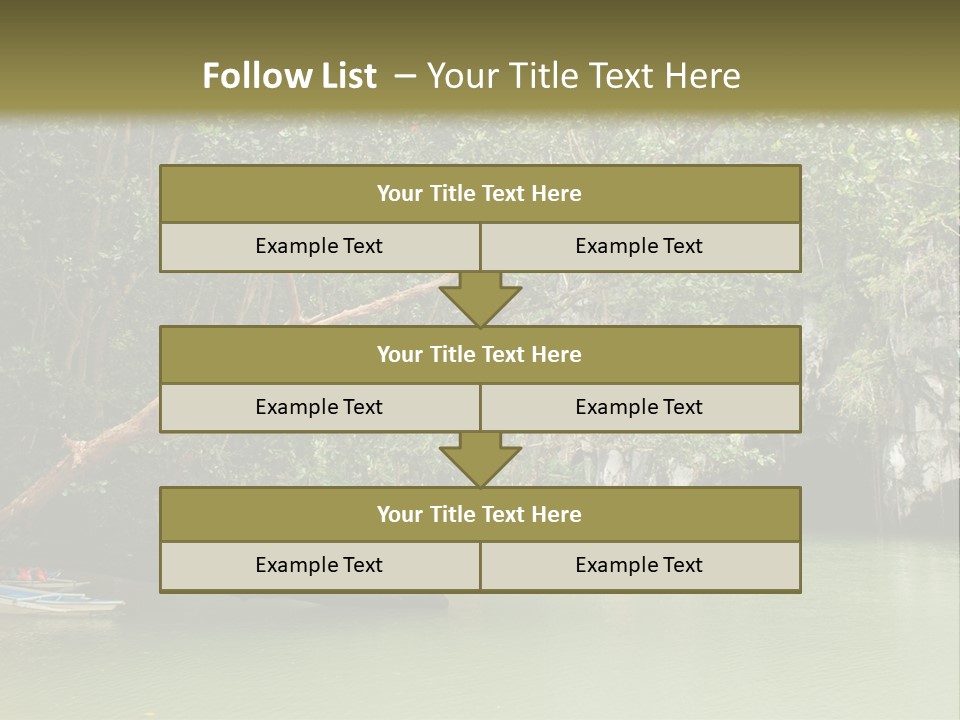 Follow List – Your Title Text Here

Your Title Text Here

Example Text

Example Text

Your Title Text Here

Example Text

Example Text

Your Title Text Here

Example Text

Example Text